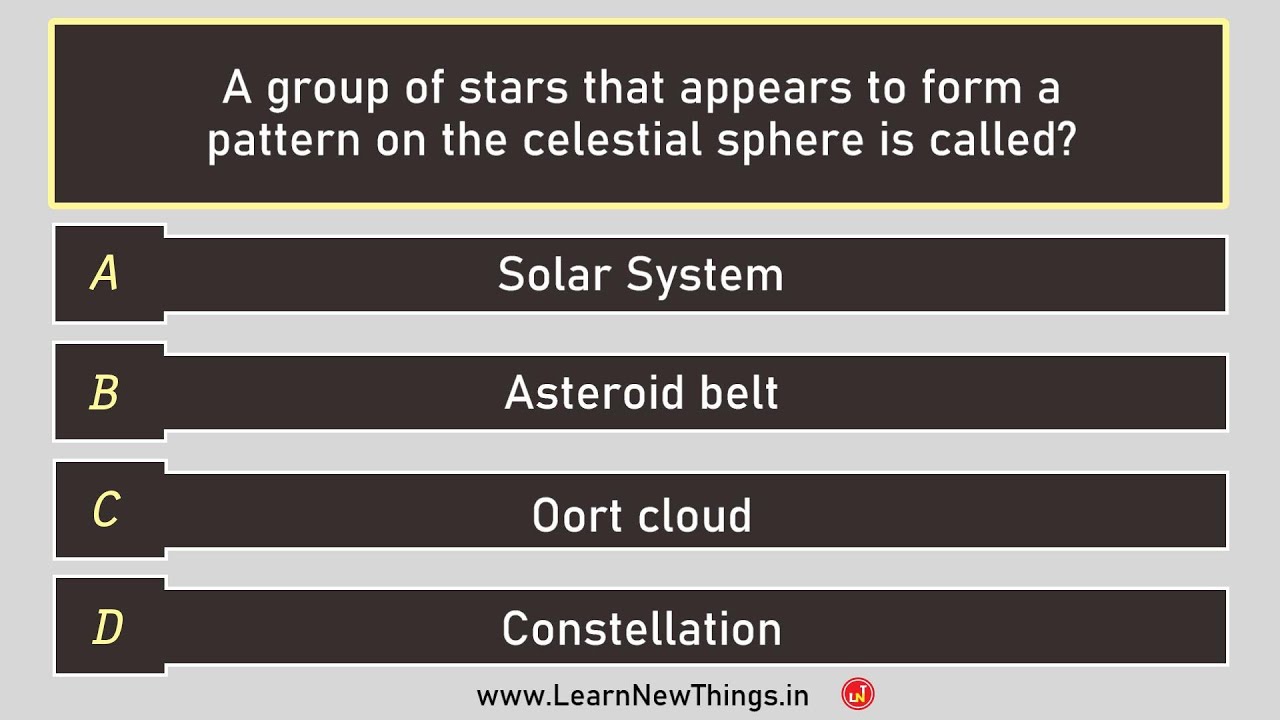 A group of stars that appears to form a pattern on the celestial sphere is called?

A
Solar System

B
Asteroid belt

C
Oort cloud

D
Constellation

www.LearnNewThings.in
LN